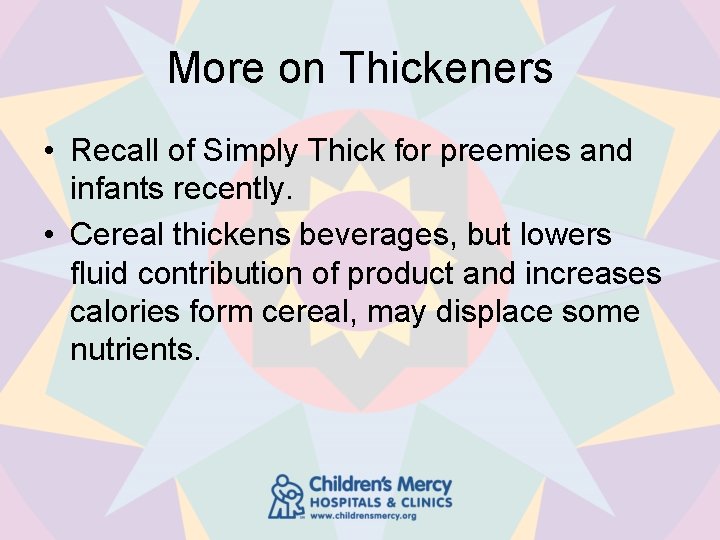 More on Thickeners

• Recall of Simply Thick for preemies and infants recently.

• Cereal thickens beverages, but lowers fluid contribution of product and increases calories form cereal, may displace some nutrients.

Children's Mercy
HOSPITALS & CLINICS
www.childrensmercy.org